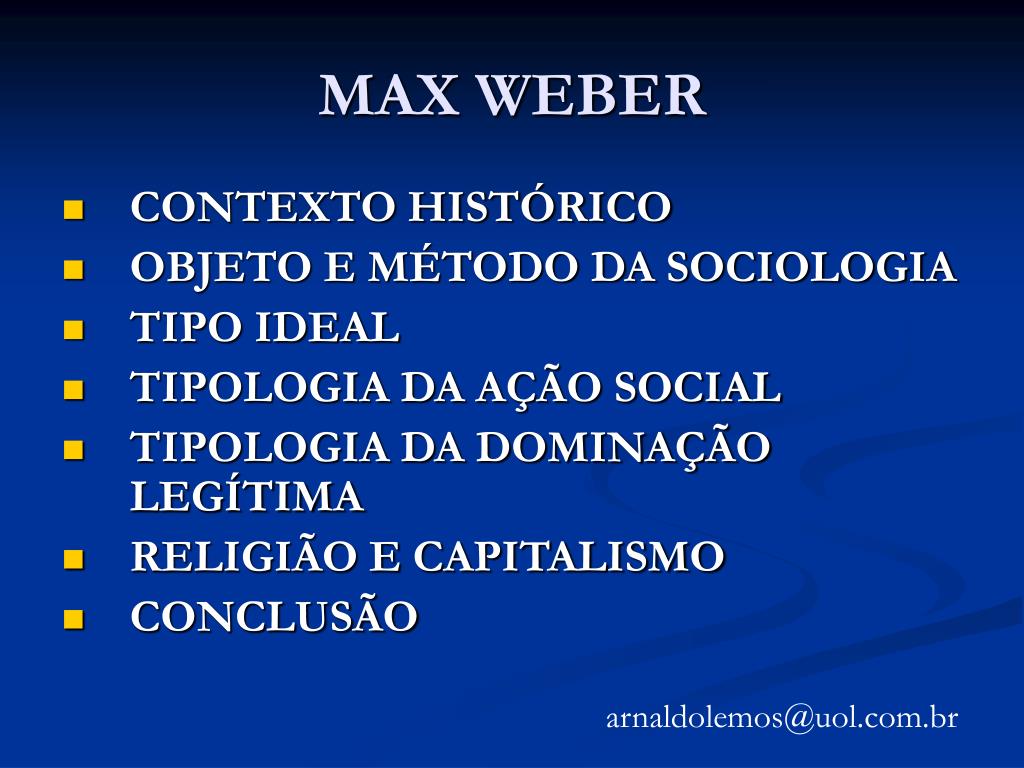 MAX WEBER

- CONTEXTO HISTÓRICO
- OBJETO E MÉTODO DA SOCIOLOGIA
- TIPO IDEAL
- TIPOLOGIA DA AÇÃO SOCIAL
- TIPOLOGIA DA DOMINAÇÃO LEGÍTIMA
- RELIGIÃO E CAPITALISMO
- CONCLUSÃO

arnaldolemos@uol.com.br